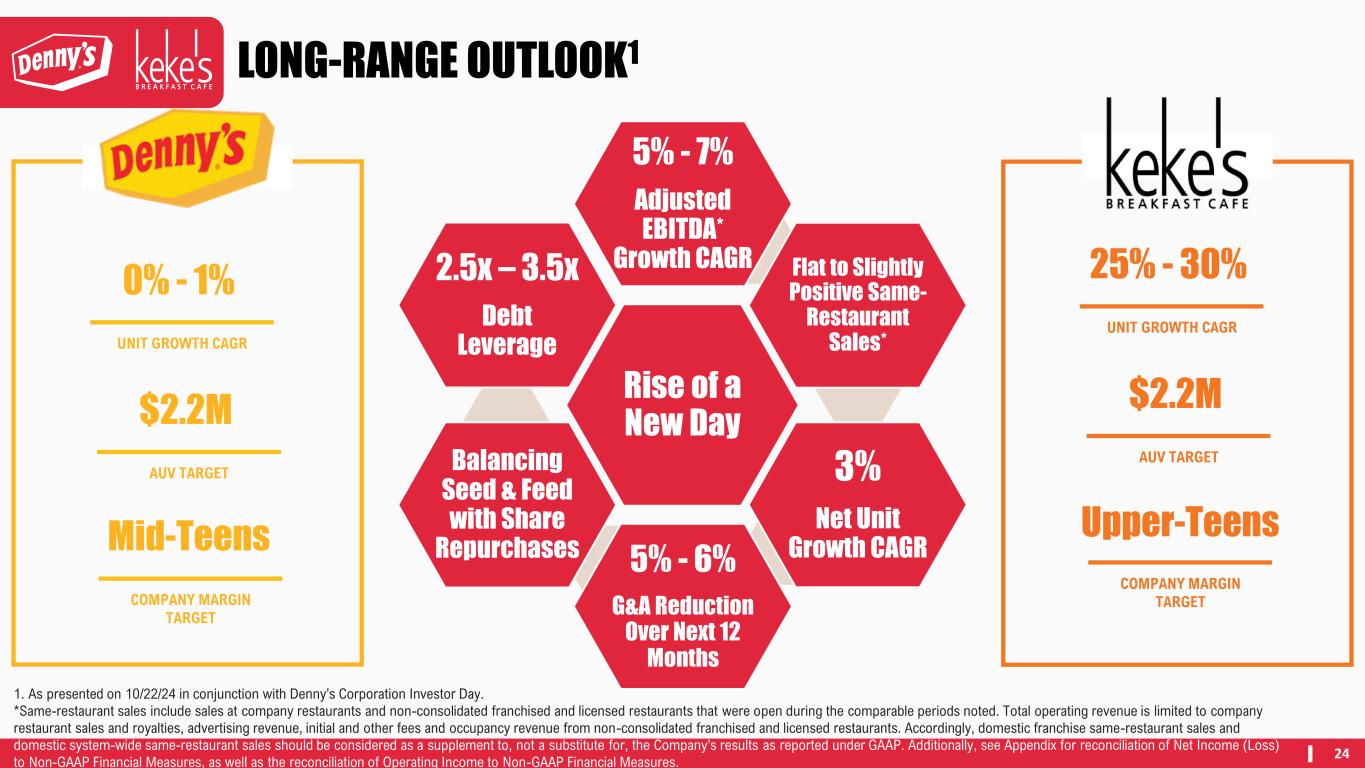 Denny's keke's BREAKFAST CAFE

LONG-RANGE OUTLOOK$^1$

Denny's

0% - 1%

UNIT GROWTH CAGR

$2.2M

AUV TARGET

Mid-Teens

COMPANY MARGIN TARGET

5% - 7%
Adjusted EBITDA* Growth CAGR

2.5x – 3.5x
Debt Leverage

Flat to Slightly Positive Same-Restaurant Sales*

Rise of a New Day

Balancing Seed & Feed with Share Repurchases

3%
Net Unit Growth CAGR

5% - 6%
G&A Reduction Over Next 12 Months

keke's BREAKFAST CAFE

25% - 30%

UNIT GROWTH CAGR

$2.2M

AUV TARGET

Upper-Teens

COMPANY MARGIN TARGET

1. As presented on 10/22/24 in conjunction with Denny's Corporation Investor Day.
*Same-restaurant sales include sales at company restaurants and non-consolidated franchised and licensed restaurants that were open during the comparable periods noted. Total operating revenue is limited to company restaurant sales and royalties, advertising revenue, initial and other fees and occupancy revenue from non-consolidated franchised and licensed restaurants. Accordingly, domestic franchise same-restaurant sales and domestic system-wide same-restaurant sales should be considered as a supplement to, not a substitute for, the Company's results as reported under GAAP. Additionally, see Appendix for reconciliation of Net Income (Loss) to Non-GAAP Financial Measures, as well as the reconciliation of Operating Income to Non-GAAP Financial Measures.

24